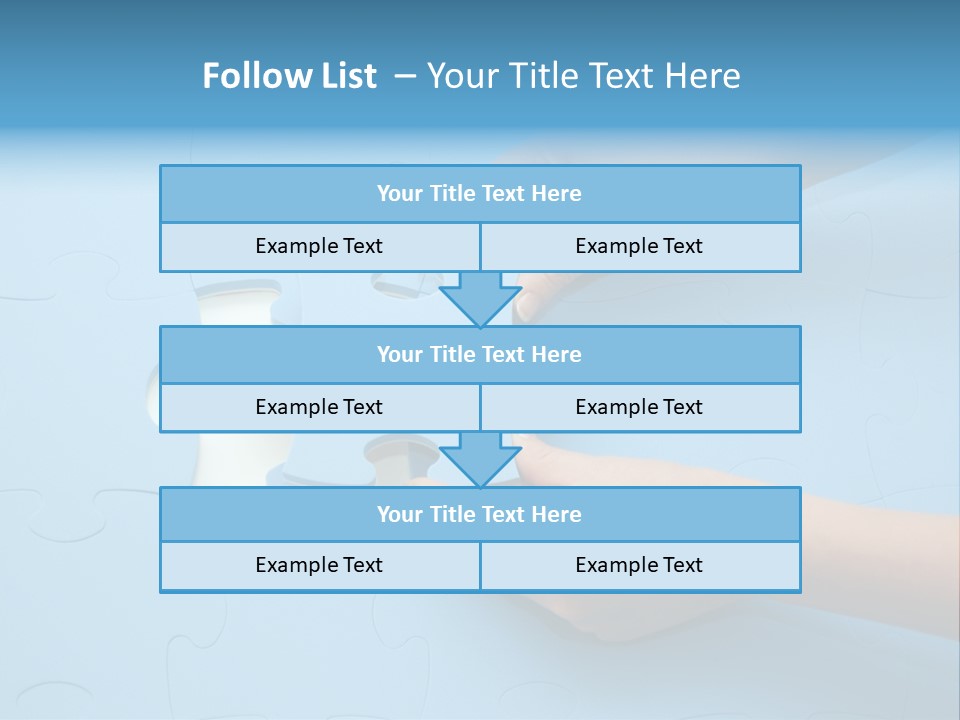 Follow List – Your Title Text Here

Your Title Text Here

Example Text

Example Text

Your Title Text Here

Example Text

Example Text

Your Title Text Here

Example Text

Example Text